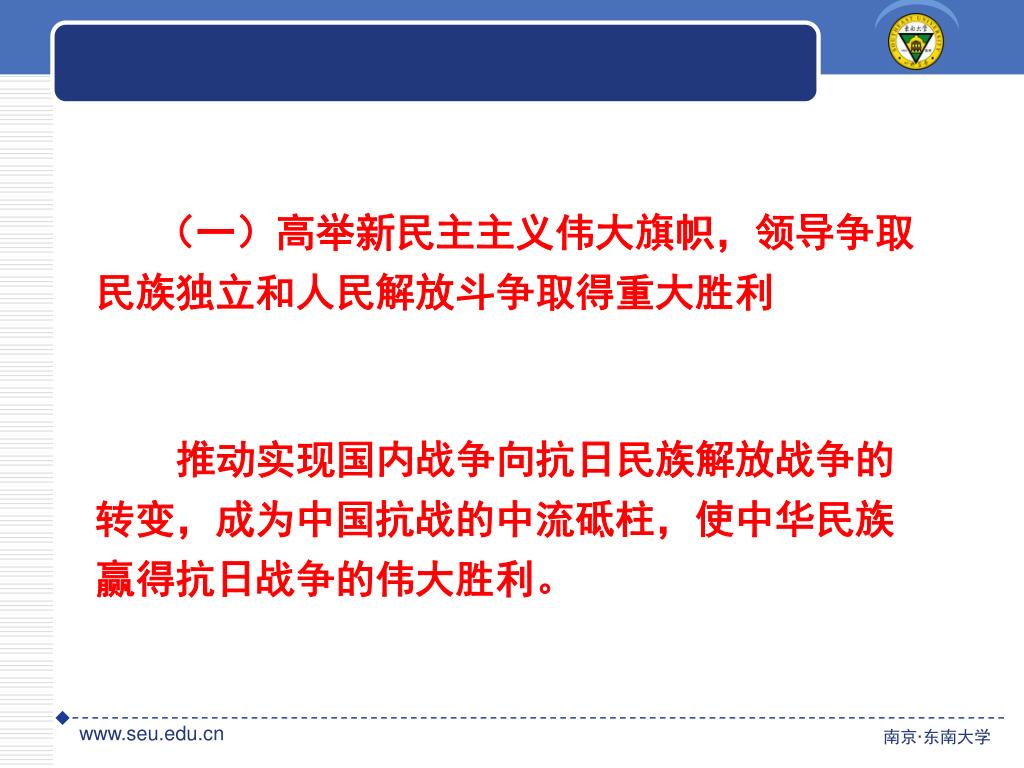 （一）高举新民主主义伟大旗帜，领导争取民族独立和人民解放斗争取得重大胜利

推动实现国内战争向抗日民族解放战争的转变，成为中国抗战的中流砥柱，使中华民族赢得抗日战争的伟大胜利。

www.seu.edu.cn

南京·东南大学